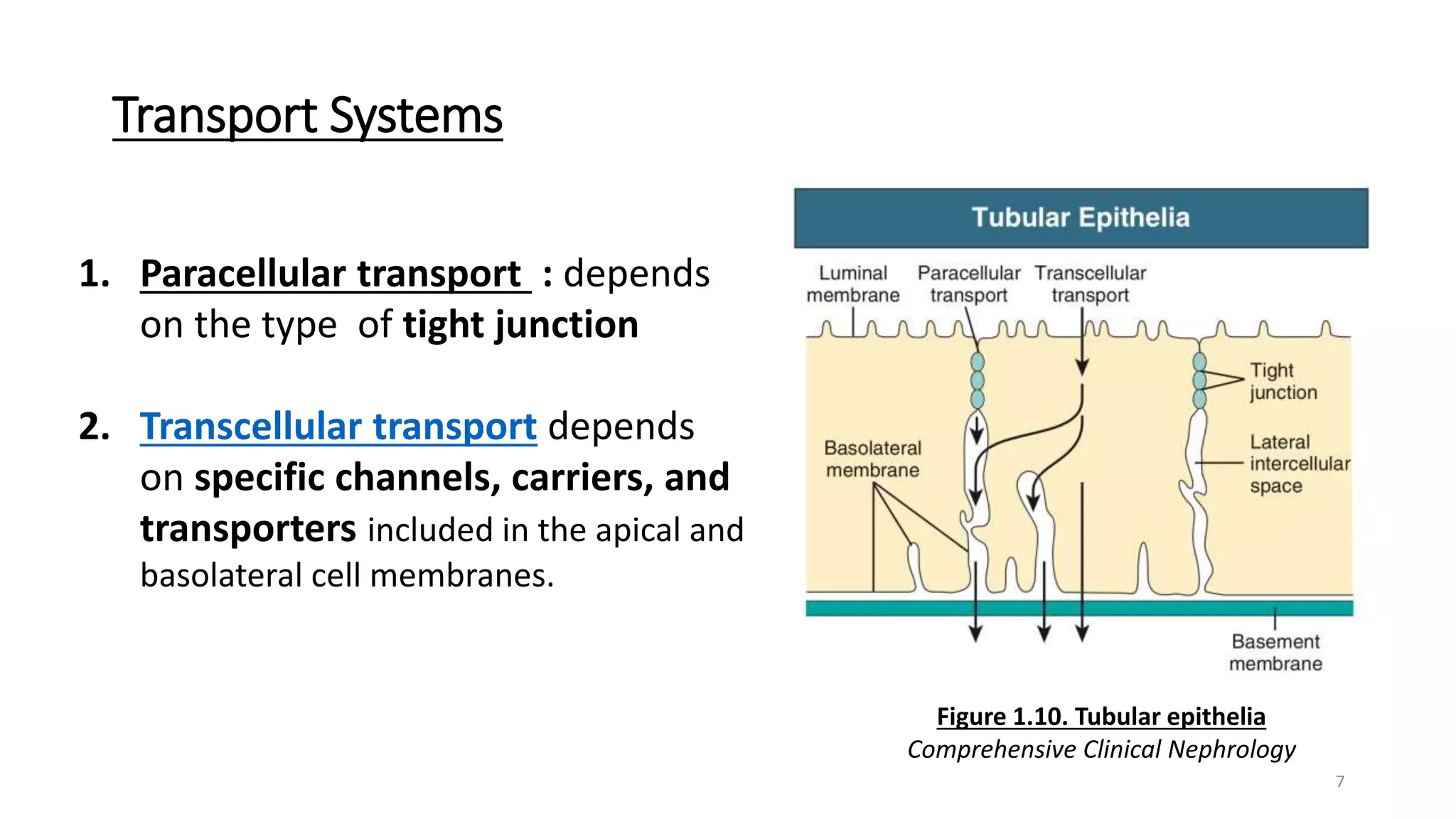 Transport Systems

1. Paracellular transport : depends on the type of tight junction

2. Transcellular transport depends on specific channels, carriers, and transporters included in the apical and basolateral cell membranes.

Tubular Epithelia

Luminal membrane

Paracellular transport

Transcellular transport

Tight junction

Basolateral membrane

Lateral intercellular space

Basement membrane

Figure 1.10. Tubular epithelia
Comprehensive Clinical Nephrology

7